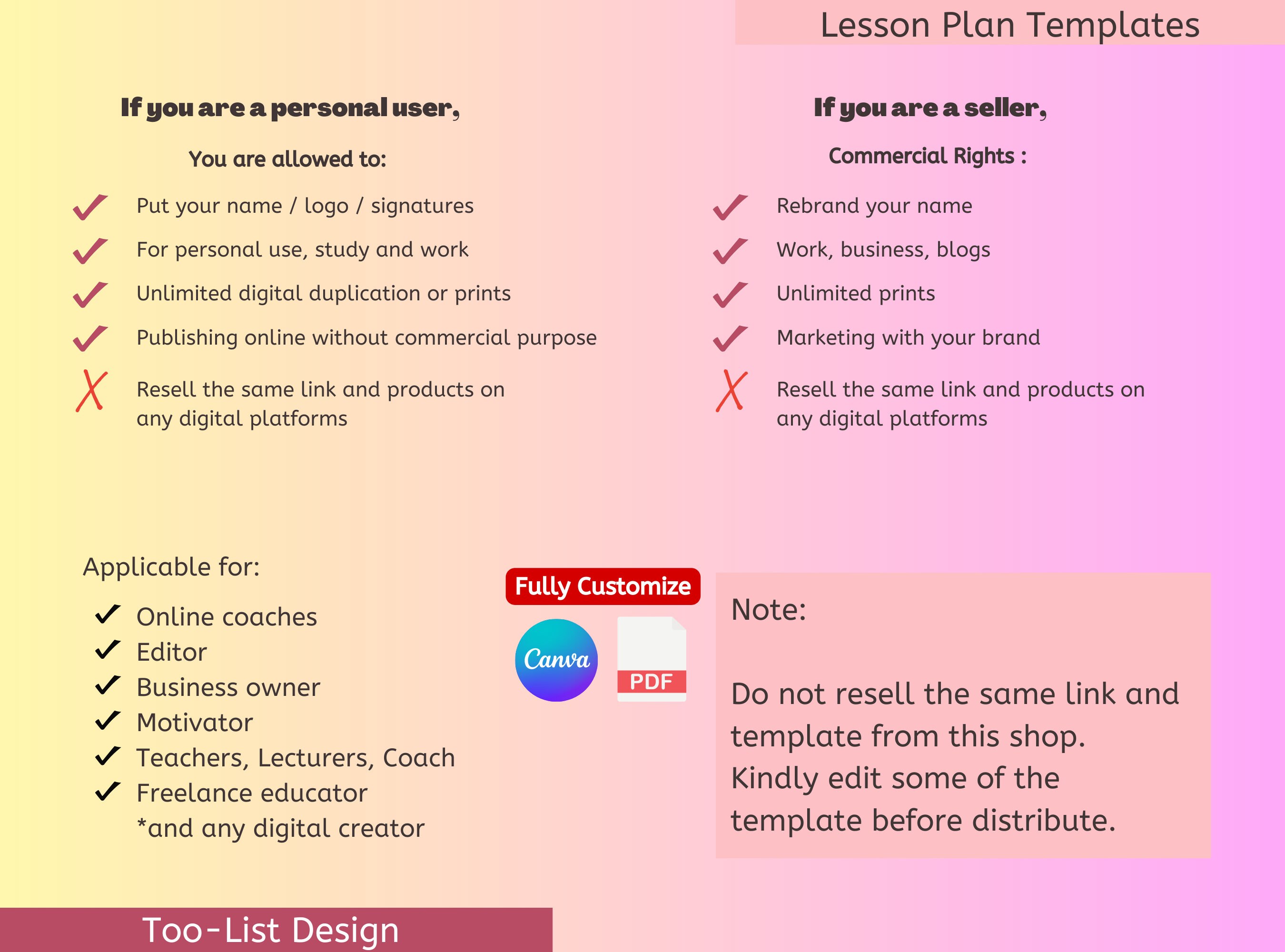 Lesson Plan Templates

If you are a personal user,

You are allowed to:

Put your name / logo / signatures

For personal use, study and work

Unlimited digital duplication or prints

Publishing online without commercial purpose

Resell the same link and products on any digital platforms

If you are a seller,

Commercial Rights :

Rebrand your name

Work, business, blogs

Unlimited prints

Marketing with your brand

Resell the same link and products on any digital platforms

Applicable for:

Online coaches
Editor
Business owner
Motivator
Teachers, Lecturers, Coach
Freelance educator
*and any digital creator

Fully Customize

Canva

PDF

Note:

Do not resell the same link and template from this shop. Kindly edit some of the template before distribute.

Too-List Design